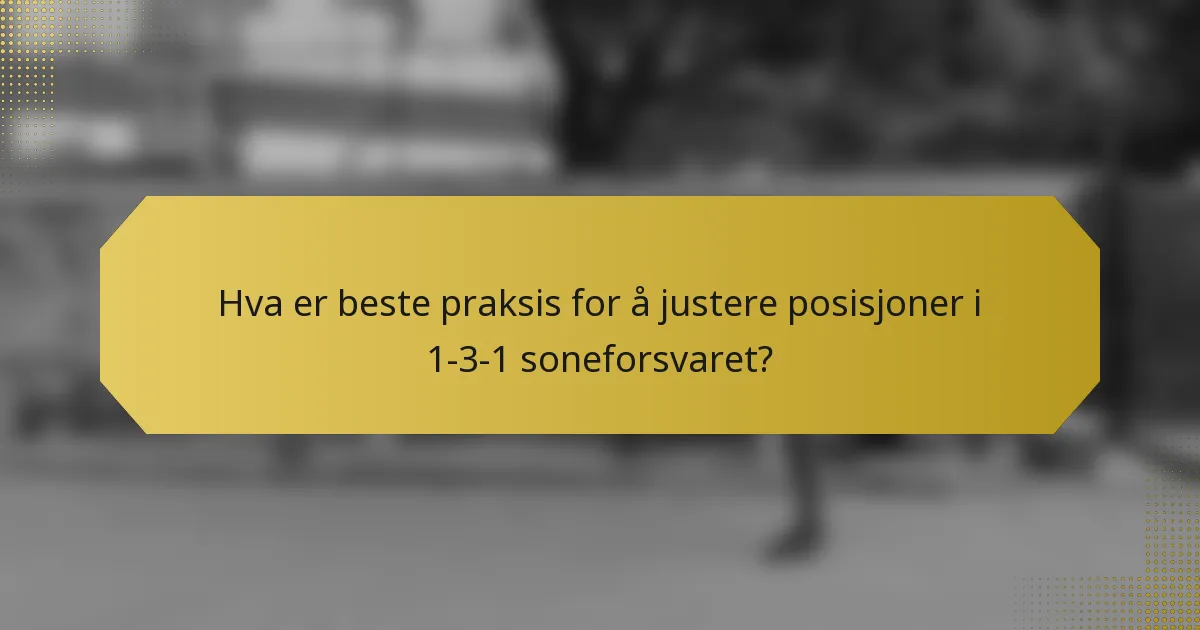 Hva er beste praksis for å justere posisjoner i 1-3-1 soneforsvaret?